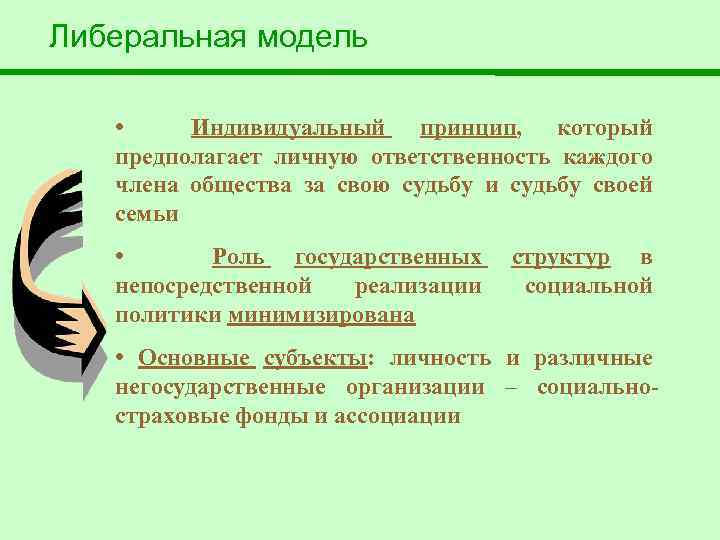 Либеральная модель

• Индивидуальный принцип, который предполагает личную ответственность каждого члена общества за свою судьбу и судьбу своей семьи

• Роль государственных структур в непосредственной реализации социальной политики минимизирована

• Основные субъекты: личность и различные негосударственные организации – социально-страховые фонды и ассоциации